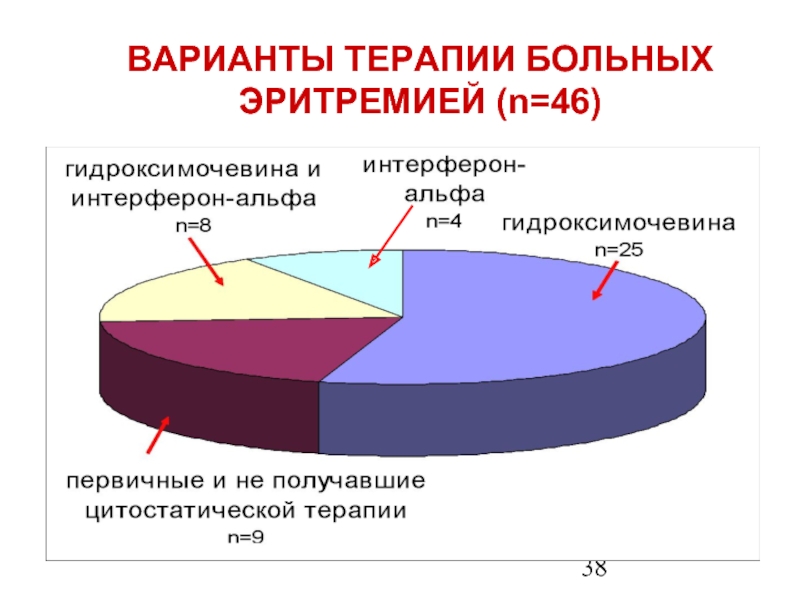 ВАРИАНТЫ ТЕРАПИИ БОЛЬНЫХ ЭРИТРЕМИЕЙ (n=46)

гидроксимочевина и интерферон-альфа
n=8

интерферон-альфа
n=4

гидроксимочевина
n=25

первичные и не получавшие цитостатической терапии
n=9

38